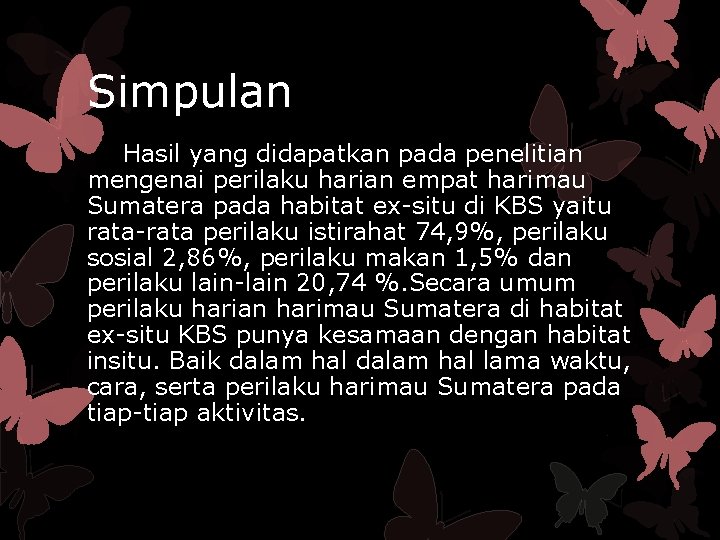 Simpulan

Hasil yang didapatkan pada penelitian mengenai perilaku harian empat harimau Sumatera pada habitat ex-situ di KBS yaitu rata-rata perilaku istirahat 74,9%, perilaku sosial 2,86%, perilaku makan 1,5% dan perilaku lain-lain 20,74 %.Secara umum perilaku harian harimau Sumatera di habitat ex-situ KBS punya kesamaan dengan habitat insitu. Baik dalam hal dalam hal lama waktu, cara, serta perilaku harimau Sumatera pada tiap-tiap aktivitas.